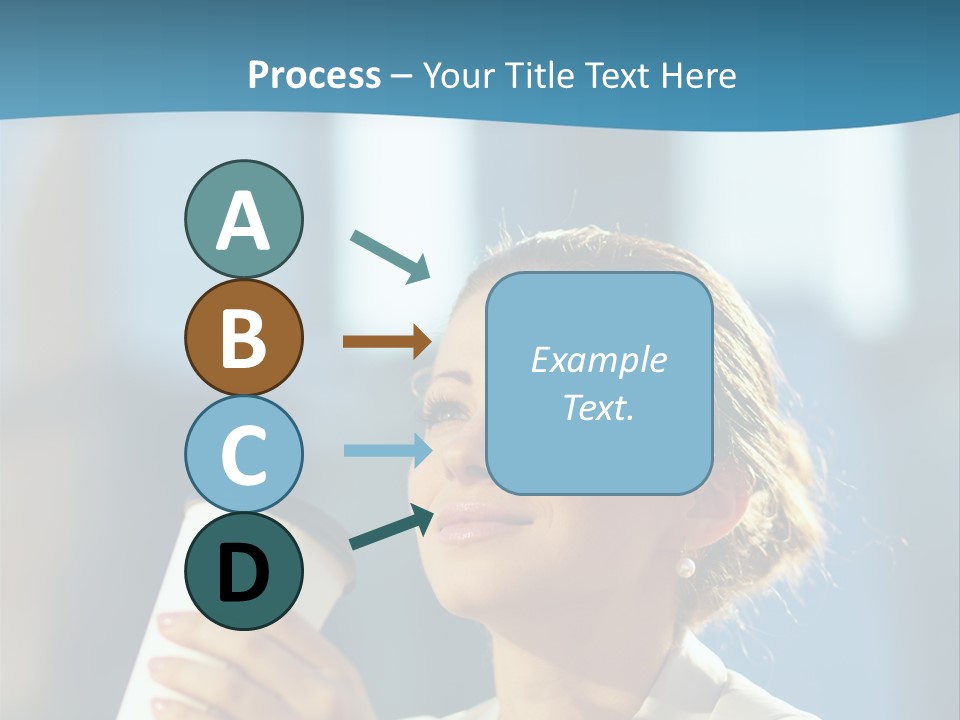 Process – Your Title Text Here

A

B

C

D

Example Text.